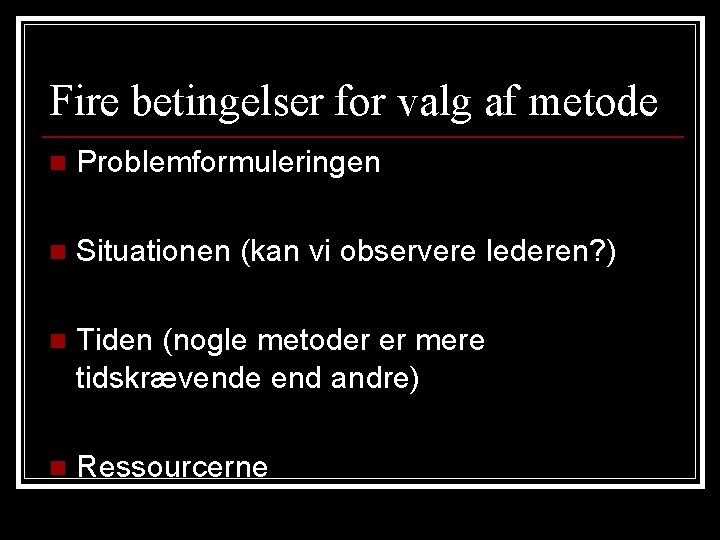 Fire betingelser for valg af metode

Problemformuleringen

Situationen (kan vi observere lederen?)

Tiden (nogle metoder er mere tidskrævende end andre)

Ressourcerne